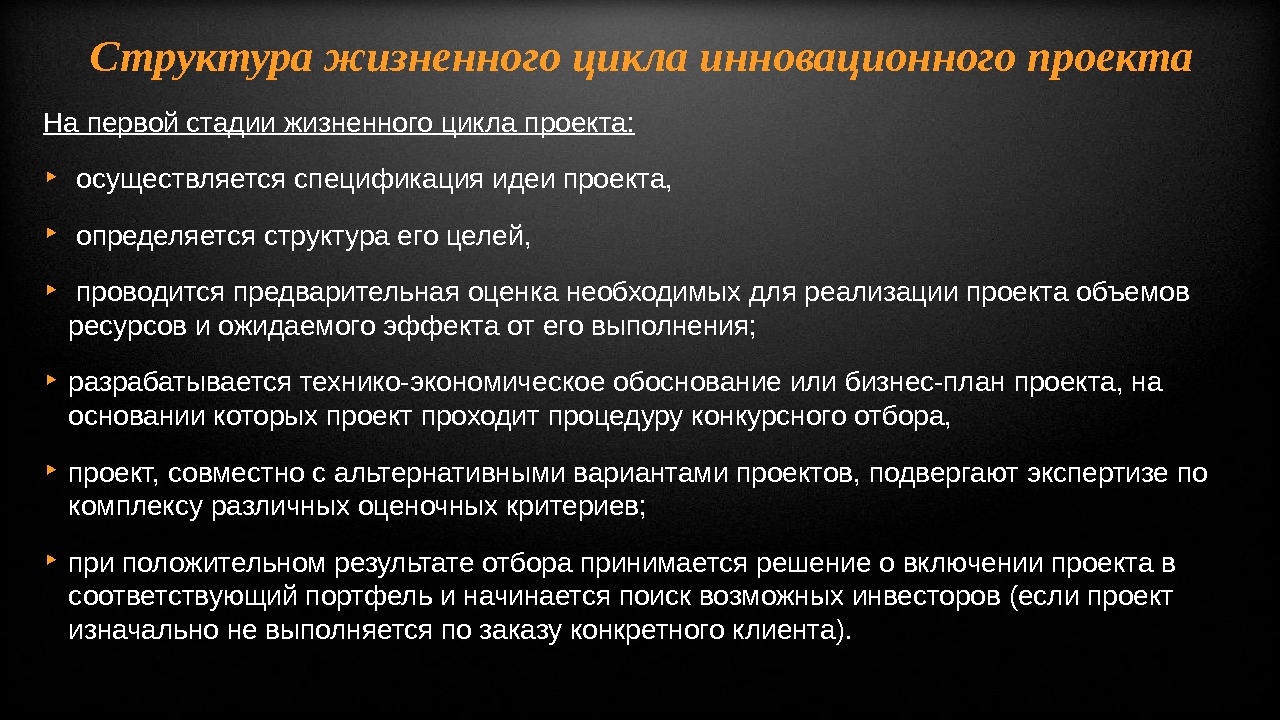 Структура жизненного цикла инновационного проекта

На первой стадии жизненного цикла проекта:

- осуществляется спецификация идеи проекта,

- определяется структура его целей,

- проводится предварительная оценка необходимых для реализации проекта объемов ресурсов и ожидаемого эффекта от его выполнения;

- разрабатывается технико-экономическое обоснование или бизнес-план проекта, на основании которых проект проходит процедуру конкурсного отбора,

- проект, совместно с альтернативными вариантами проектов, подвергают экспертизе по комплексу различных оценочных критериев;

- при положительном результате отбора принимается решение о включении проекта в соответствующий портфель и начинается поиск возможных инвесторов (если проект изначально не выполняется по заказу конкретного клиента).